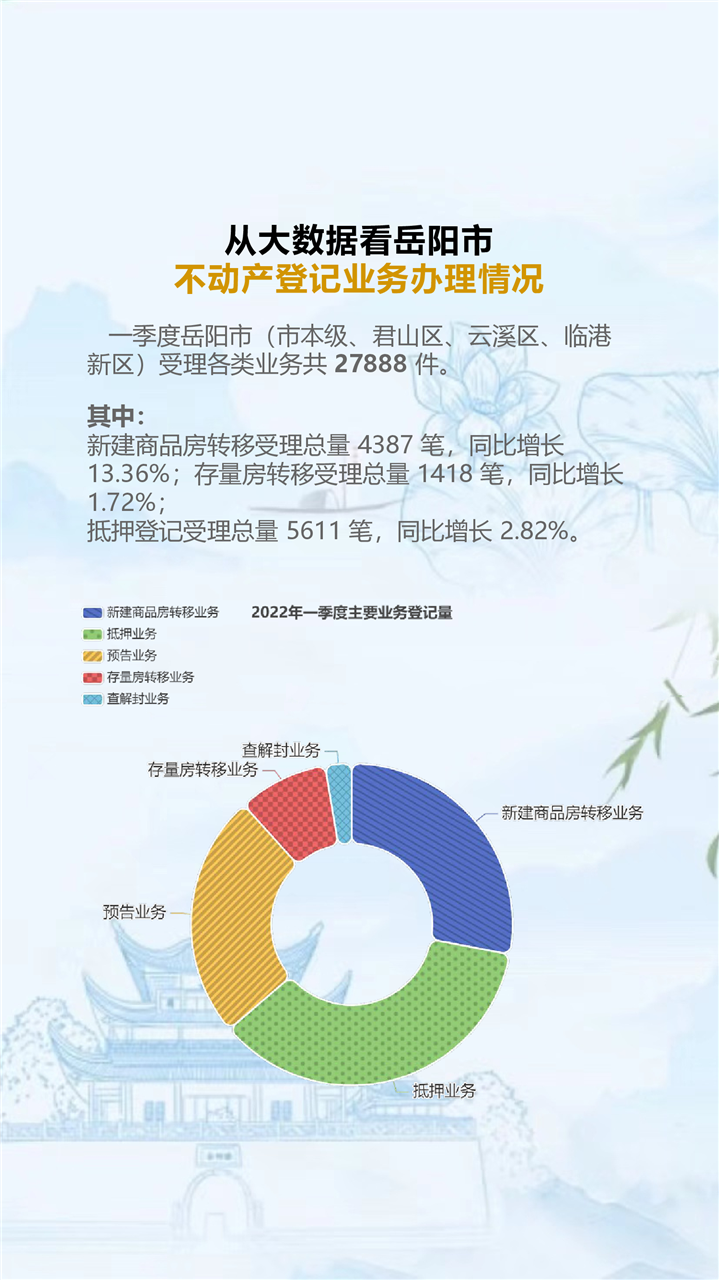 从大数据看岳阳市
不动产登记业务办理情况

一季度岳阳市（市本级、君山区、云溪区、临港新区）受理各类业务共 27888 件。

其中：
新建商品房转移受理总量 4387 笔，同比增长 13.36%；存量房转移受理总量 1418 笔，同比增长 1.72%；
抵押登记受理总量 5611 笔，同比增长 2.82%。

新建商品房转移业务
抵押业务
预告业务
存量房转移业务
查解封业务

2022年一季度主要业务登记量

查解封业务
存量房转移业务
新建商品房转移业务
预告业务
抵押业务